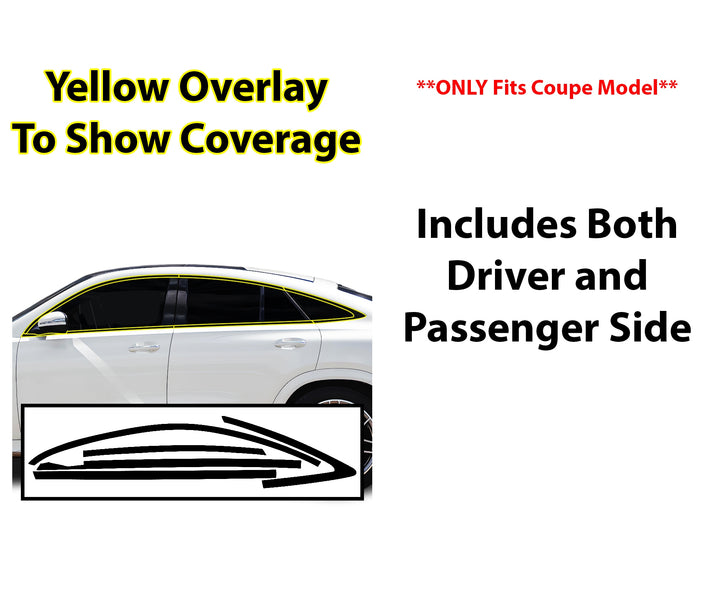 Yellow Overlay To Show Coverage

**ONLY Fits Coupe Model**

Includes Both Driver and Passenger Side